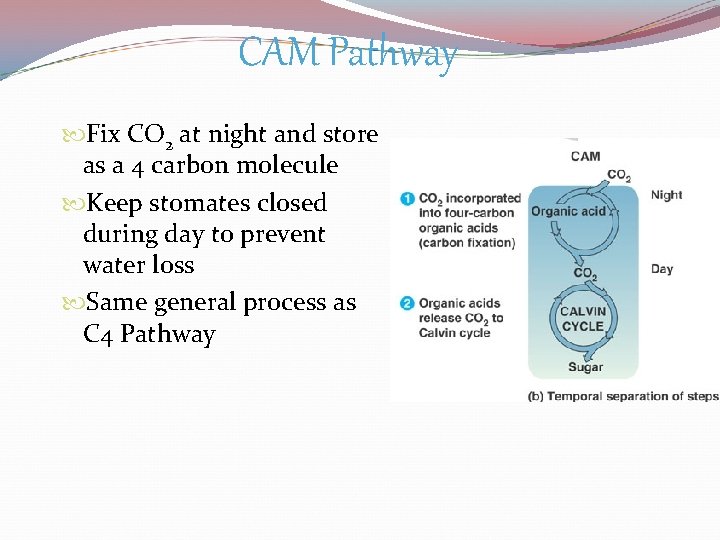 CAM Pathway

Fix $CO_2$ at night and store as a 4 carbon molecule

Keep stomates closed during day to prevent water loss

Same general process as C4 Pathway

CAM

$CO_2$

Night

1 $CO_2$ incorporated into four-carbon organic acids (carbon fixation)

Organic acid

$CO_2$

Day

2 Organic acids release $CO_2$ to Calvin cycle

CALVIN CYCLE

Sugar

(b) Temporal separation of steps